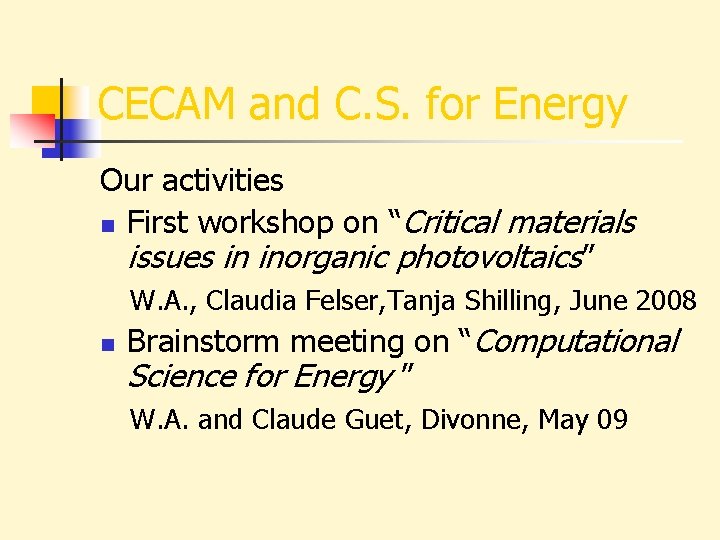 CECAM and C.S. for Energy

Our activities

- First workshop on “Critical materials issues in inorganic photovoltaics"

W.A., Claudia Felser,Tanja Shilling, June 2008

- Brainstorm meeting on “Computational Science for Energy "

W.A. and Claude Guet, Divonne, May 09